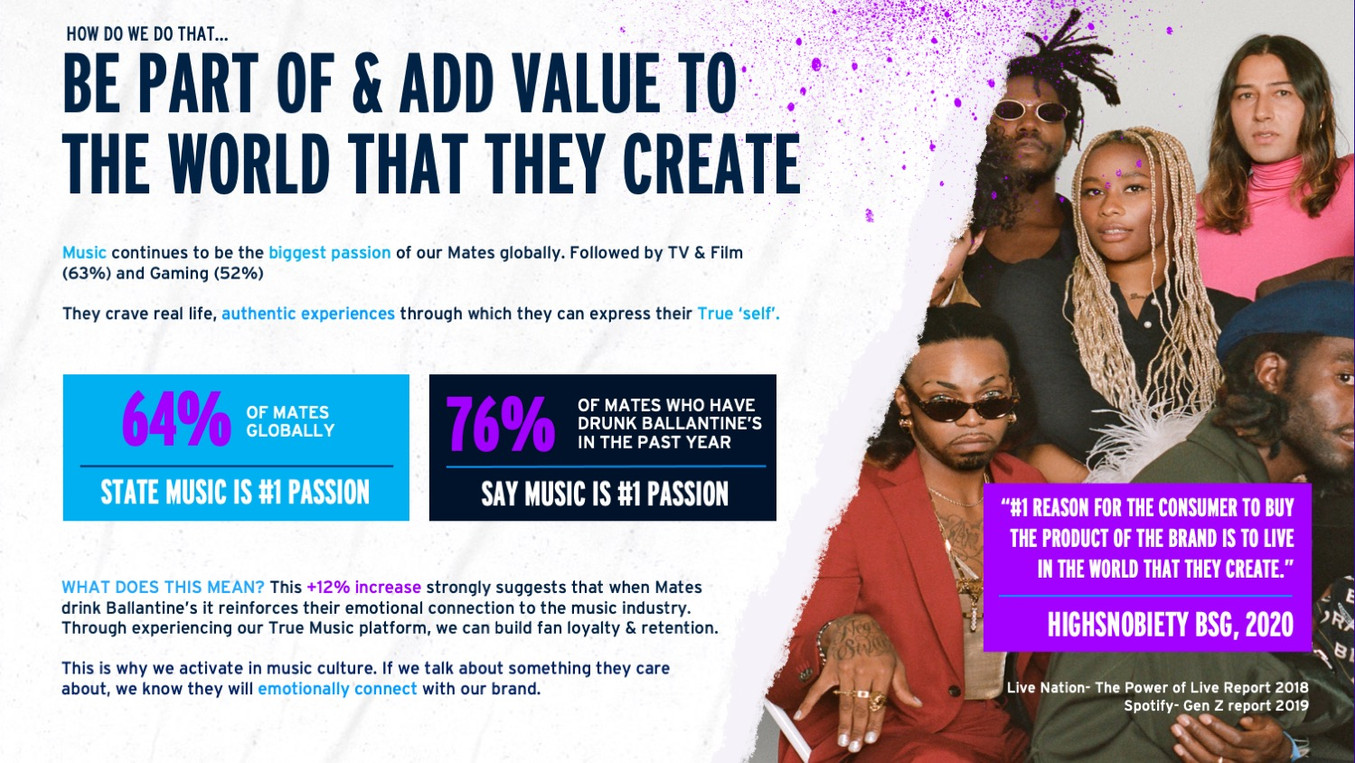 HOW DO WE DO THAT...

BE PART OF & ADD VALUE TO THE WORLD THAT THEY CREATE

Music continues to be the biggest passion of our Mates globally. Followed by TV & Film (63%) and Gaming (52%)

They crave real life, authentic experiences through which they can express their True 'self'.

64% OF MATES GLOBALLY

STATE MUSIC IS #1 PASSION

76% OF MATES WHO HAVE DRUNK BALLANTINE'S IN THE PAST YEAR

SAY MUSIC IS #1 PASSION

WHAT DOES THIS MEAN? This +12% increase strongly suggests that when Mates drink Ballantine's it reinforces their emotional connection to the music industry. Through experiencing our True Music platform, we can build fan loyalty & retention.

This is why we activate in music culture. If we talk about something they care about, we know they will emotionally connect with our brand.

"#1 REASON FOR THE CONSUMER TO BUY THE PRODUCT OF THE BRAND IS TO LIVE IN THE WORLD THAT THEY CREATE."

HIGHSNOBIETY BSG, 2020

Live Nation- The Power of Live Report 2018
Spotify- Gen Z report 2019